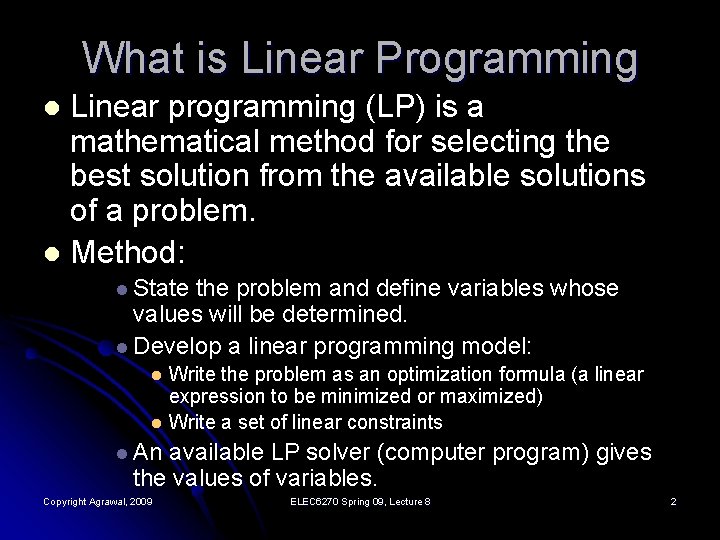 What is Linear Programming

- Linear programming (LP) is a mathematical method for selecting the best solution from the available solutions of a problem.
- Method:
  - State the problem and define variables whose values will be determined.
  - Develop a linear programming model:
    - Write the problem as an optimization formula (a linear expression to be minimized or maximized)
    - Write a set of linear constraints
  - An available LP solver (computer program) gives the values of variables.

Copyright Agrawal, 2009 ELEC6270 Spring 09, Lecture 8 2